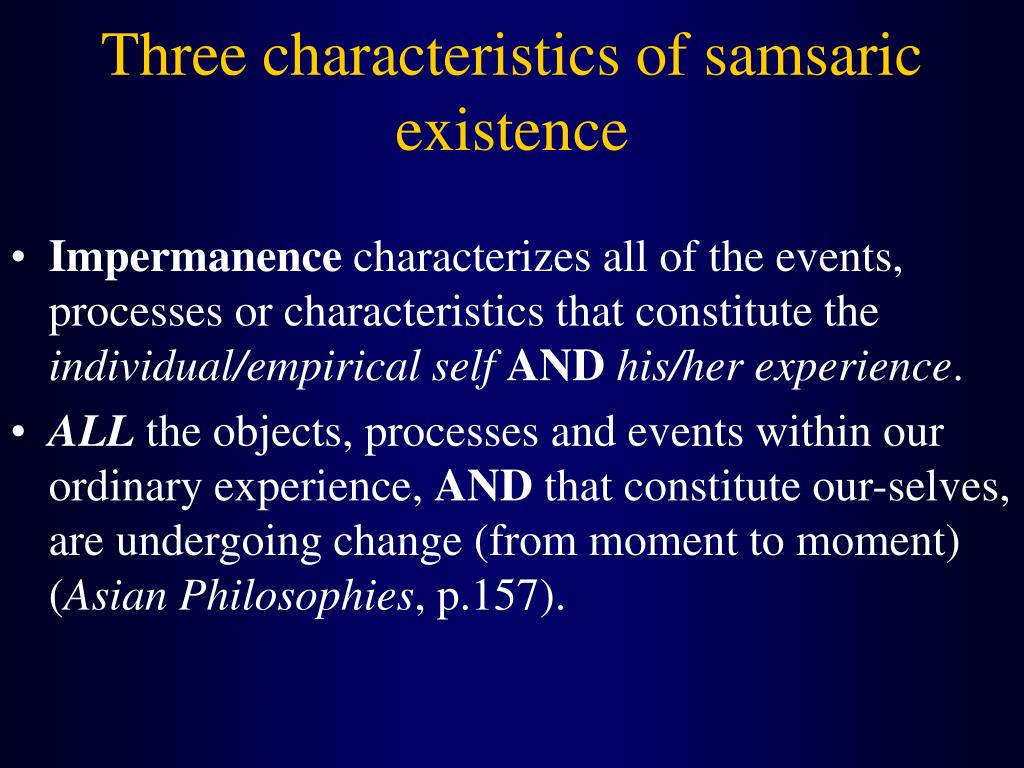 Three characteristics of samsaric existence

• Impermanence characterizes all of the events, processes or characteristics that constitute the individual/empirical self AND his/her experience.

• ALL the objects, processes and events within our ordinary experience, AND that constitute our-selves, are undergoing change (from moment to moment) (Asian Philosophies, p.157).